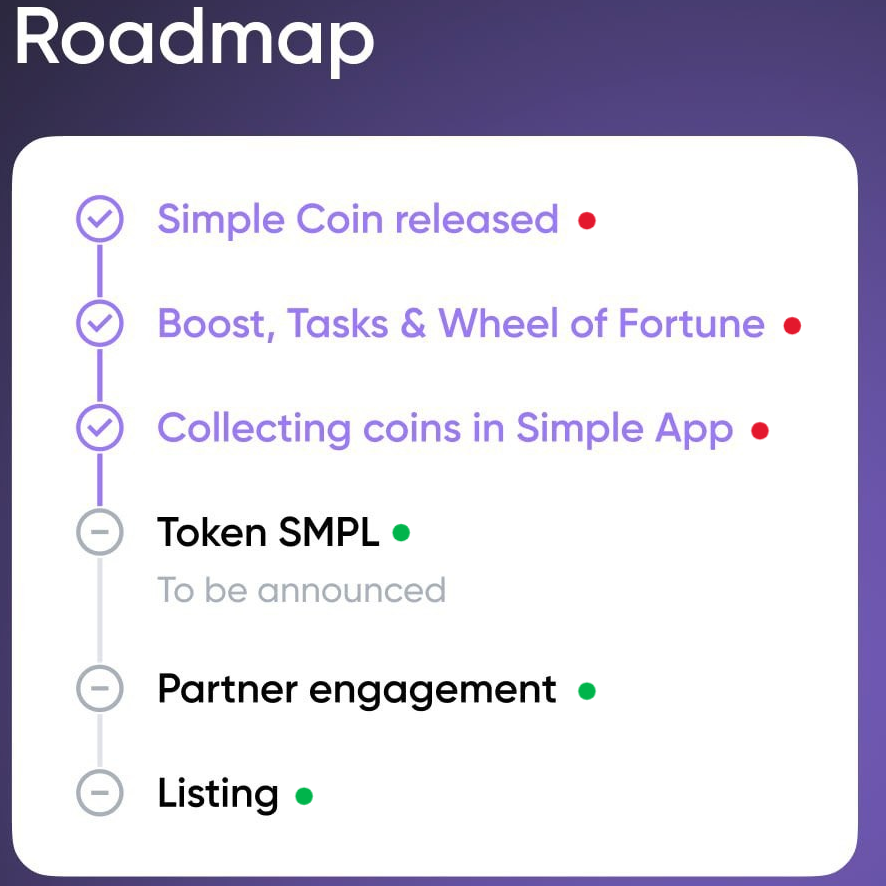 Roadmap

Simple Coin released

Boost, Tasks & Wheel of Fortune

Collecting coins in Simple App

Token SMPL

To be announced

Partner engagement

Listing